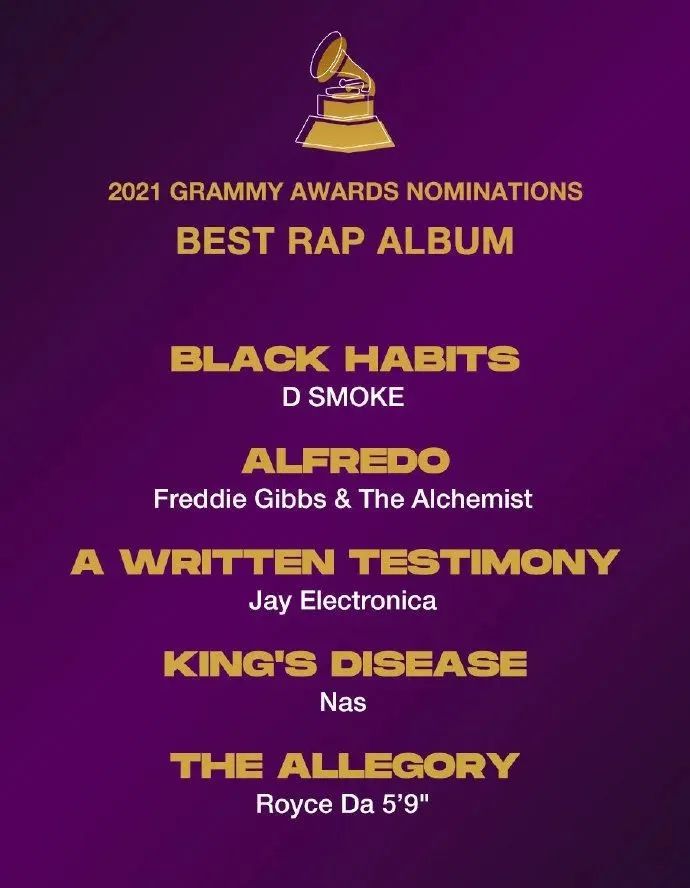 2021 GRAMMY AWARDS NOMINATIONS
BEST RAP ALBUM

BLACK HABITS
D SMOKE

ALFREDO
Freddie Gibbs & The Alchemist

A WRITTEN TESTIMONY
Jay Electronica

KING'S DISEASE
Nas

THE ALLEGORY
Royce Da 5'9"